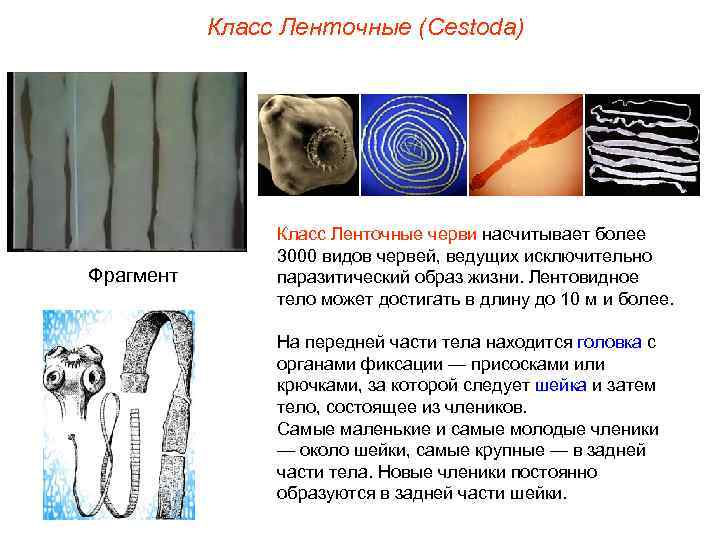 Класс Ленточные (Cestoda)

Фрагмент

Класс Ленточные черви насчитывает более 3000 видов червей, ведущих исключительно паразитический образ жизни. Лентовидное тело может достигать в длину до 10 м и более.

На передней части тела находится головка с органами фиксации — присосками или крючками, за которой следует шейка и затем тело, состоящее из члеников.
Самые маленькие и самые молодые членики — около шейки, самые крупные — в задней части тела. Новые членики постоянно образуются в задней части шейки.